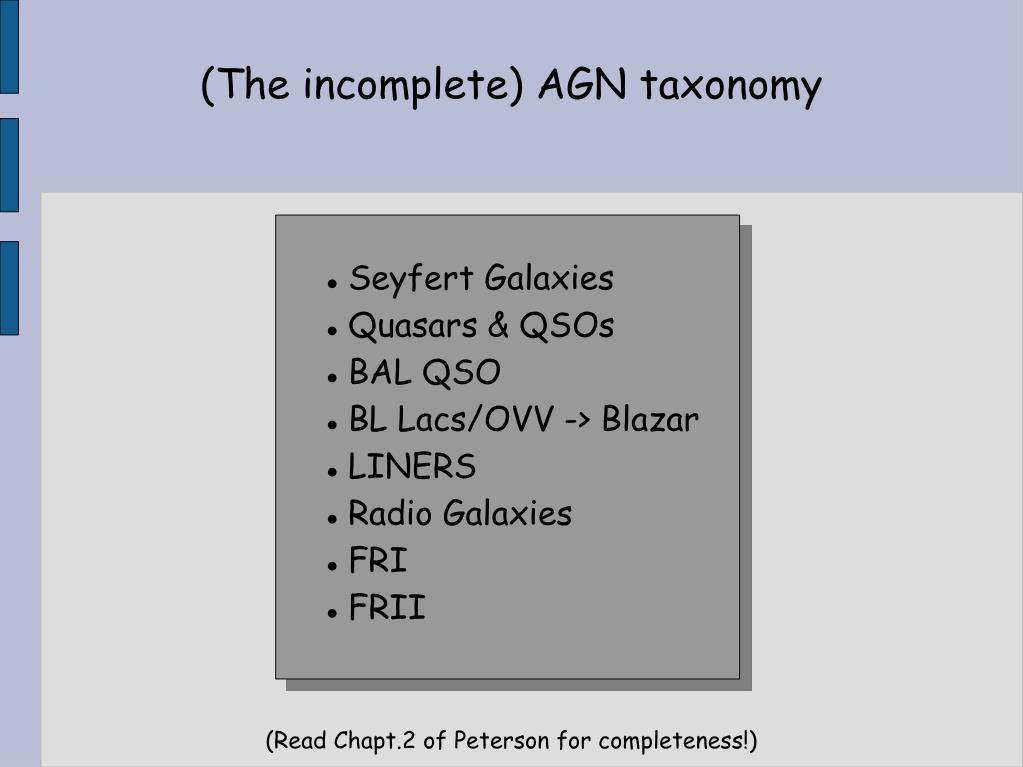 (The incomplete) AGN taxonomy

- Seyfert Galaxies
- Quasars & QSOs
- BAL QSO
- BL Lacs/OVV -> Blazar
- LINERS
- Radio Galaxies
- FRI
- FRII

(Read Chapt.2 of Peterson for completeness!)